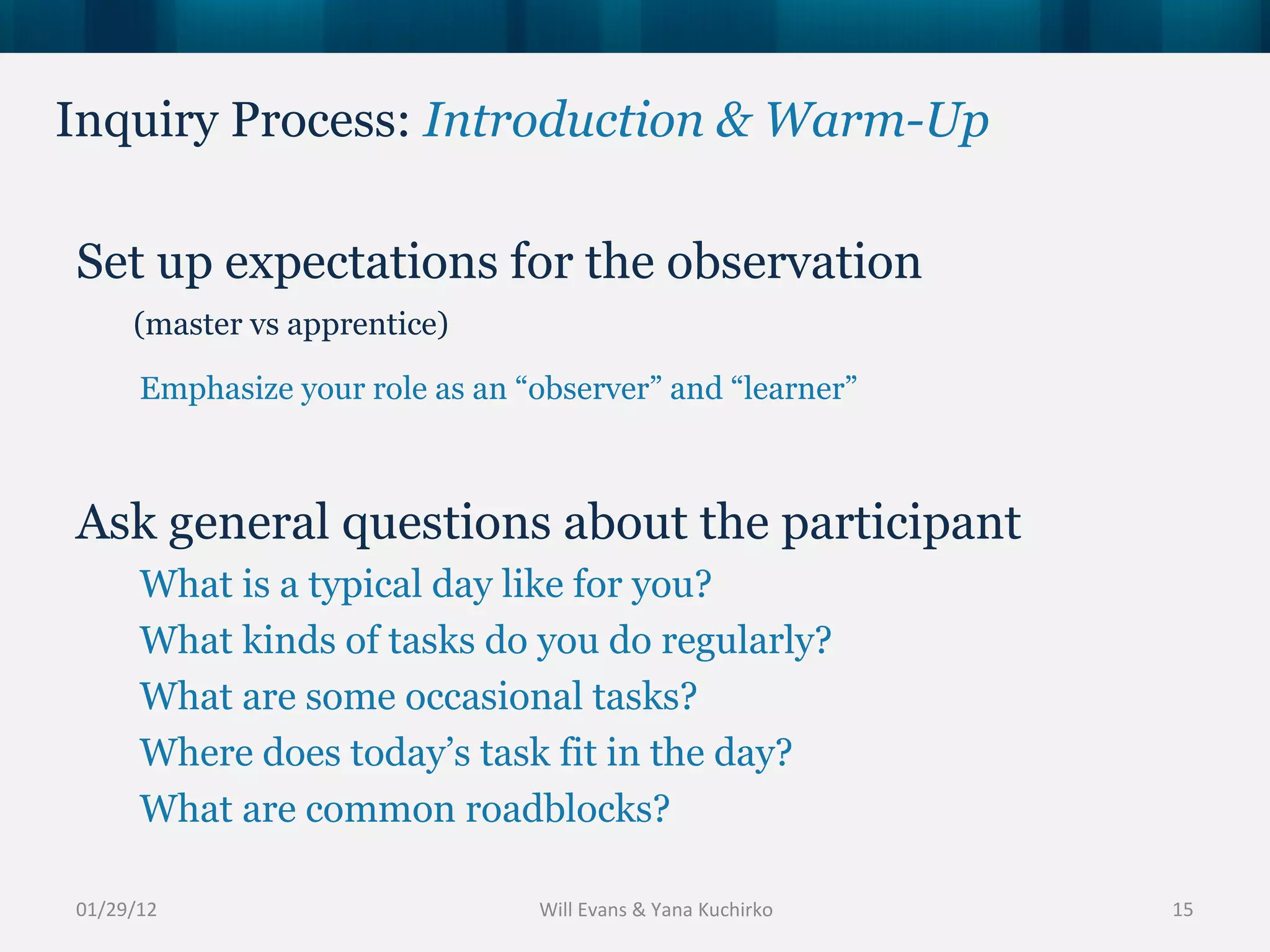 Inquiry Process: Introduction & Warm-Up

Set up expectations for the observation

(master vs apprentice)

Emphasize your role as an “observer” and “learner”

Ask general questions about the participant

What is a typical day like for you?

What kinds of tasks do you do regularly?

What are some occasional tasks?

Where does today’s task fit in the day?

What are common roadblocks?

01/29/12

Will Evans & Yana Kuchirko

15